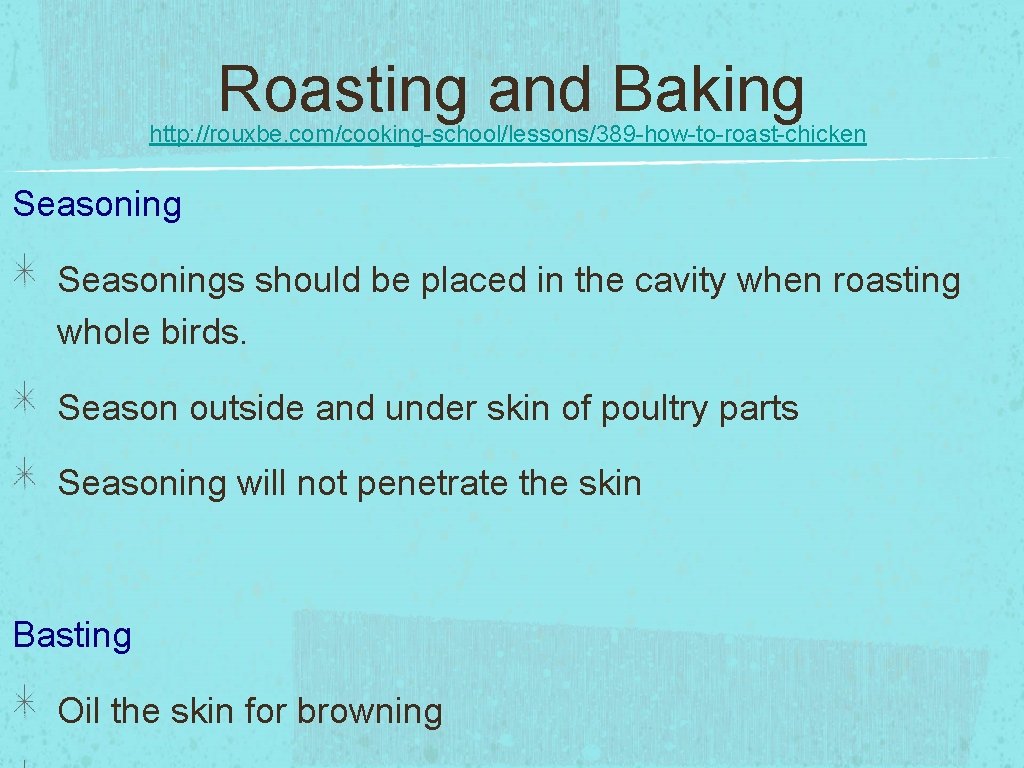 Roasting and Baking

http://rouxbe.com/cooking-school/lessons/389-how-to-roast-chicken

Seasoning

Seasonings should be placed in the cavity when roasting whole birds.

Season outside and under skin of poultry parts

Seasoning will not penetrate the skin

Basting

Oil the skin for browning